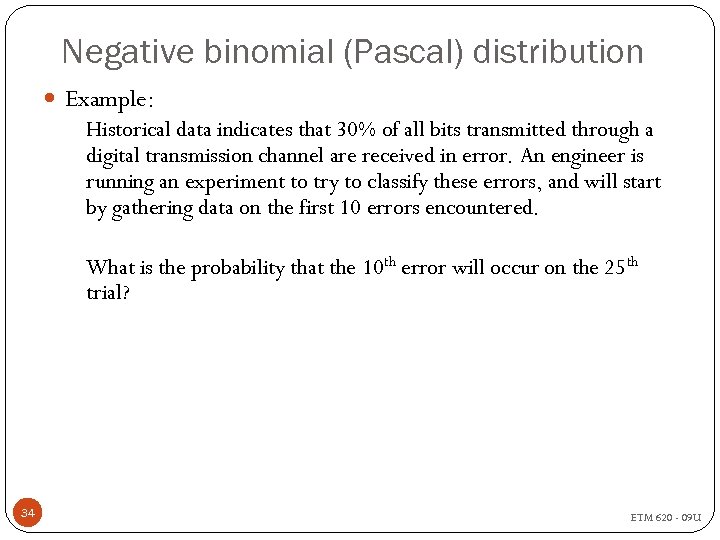 Negative binomial (Pascal) distribution

Example:

Historical data indicates that 30% of all bits transmitted through a digital transmission channel are received in error. An engineer is running an experiment to try to classify these errors, and will start by gathering data on the first 10 errors encountered.

What is the probability that the $10^{th}$ error will occur on the $25^{th}$ trial?

34

ETM 620 - 09U